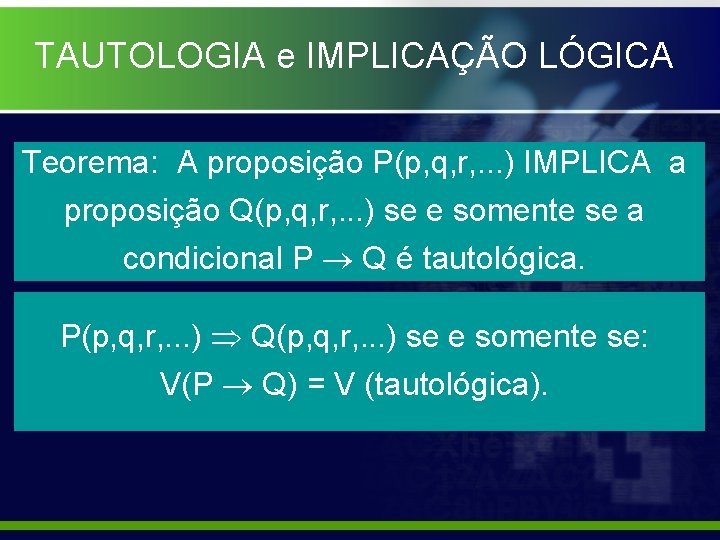 TAUTOLOGIA e IMPLICAÇÃO LÓGICA

Teorema: A proposição P(p,q,r,...) IMPLICA a proposição Q(p,q,r,...) se e somente se a condicional $P \rightarrow Q$ é tautológica.

$P(p,q,r,...) \Rightarrow Q(p,q,r,...)$ se e somente se: $V(P \rightarrow Q) = V$ (tautológica).